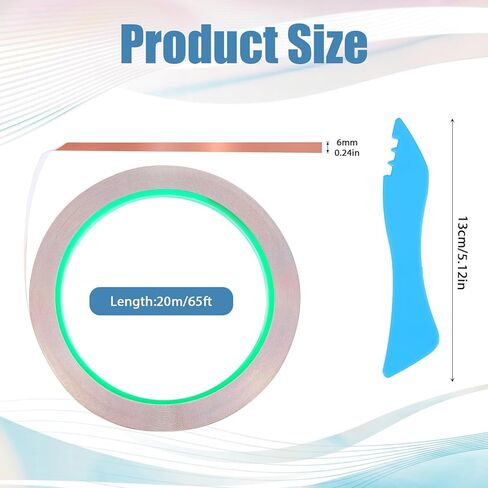 Product Size

6mm
0.24in

Length:20m/65ft

13cm/5.12in